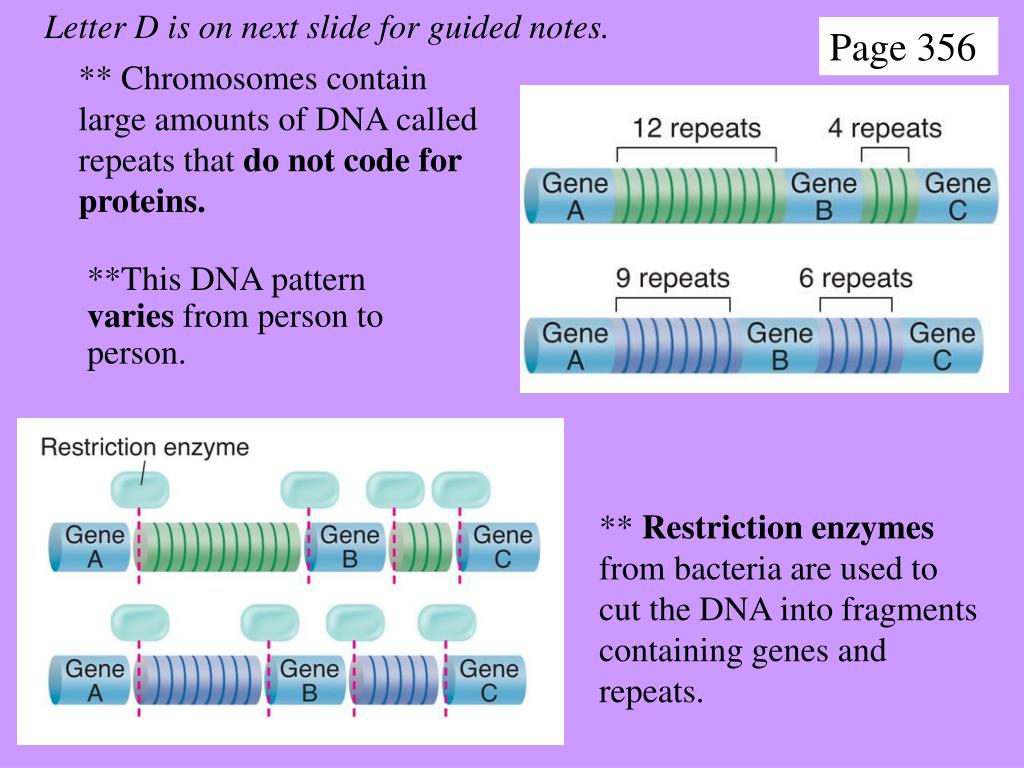 Letter D is on next slide for guided notes.

Page 356

** Chromosomes contain large amounts of DNA called repeats that do not code for proteins.

**This DNA pattern varies from person to person.

12 repeats
4 repeats
Gene A
Gene B
Gene C
9 repeats
6 repeats
Gene A
Gene B
Gene C

Restriction enzyme
Gene A
Gene B
Gene C
Gene A
Gene B
Gene C

** Restriction enzymes from bacteria are used to cut the DNA into fragments containing genes and repeats.